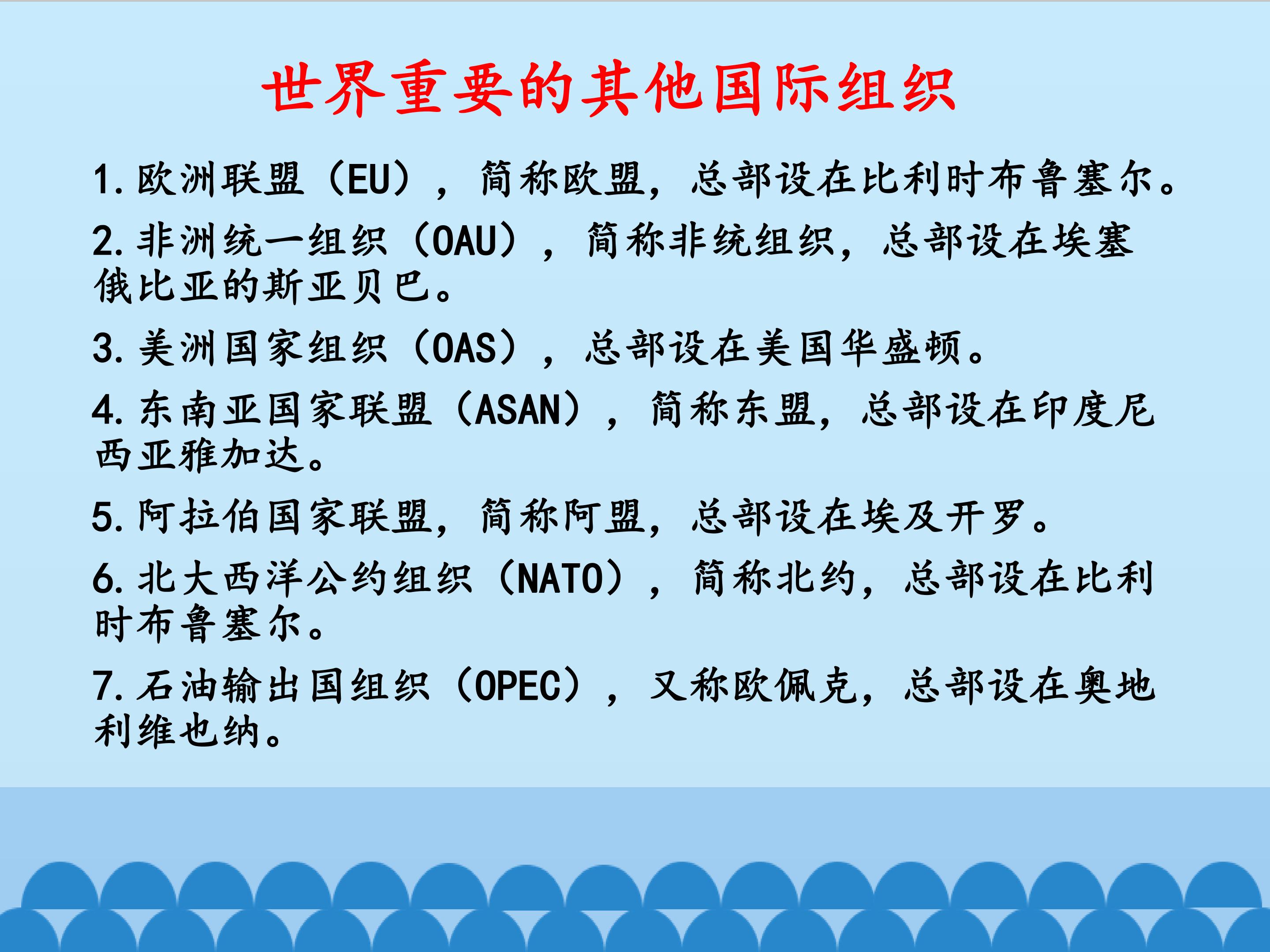 世界重要的其他国际组织

1. 欧洲联盟（EU），简称欧盟，总部设在比利时布鲁塞尔。

2. 非洲统一组织（OAU），简称非统组织，总部设在埃塞俄比亚的斯亚贝巴。

3. 美洲国家组织（OAS），总部设在美国华盛顿。

4. 东南亚国家联盟（ASAN），简称东盟，总部设在印度尼西亚雅加达。

5. 阿拉伯国家联盟，简称阿盟，总部设在埃及开罗。

6. 北大西洋公约组织（NATO），简称北约，总部设在比利时布鲁塞尔。

7. 石油输出国组织（OPEC），又称欧佩克，总部设在奥地利维也纳。